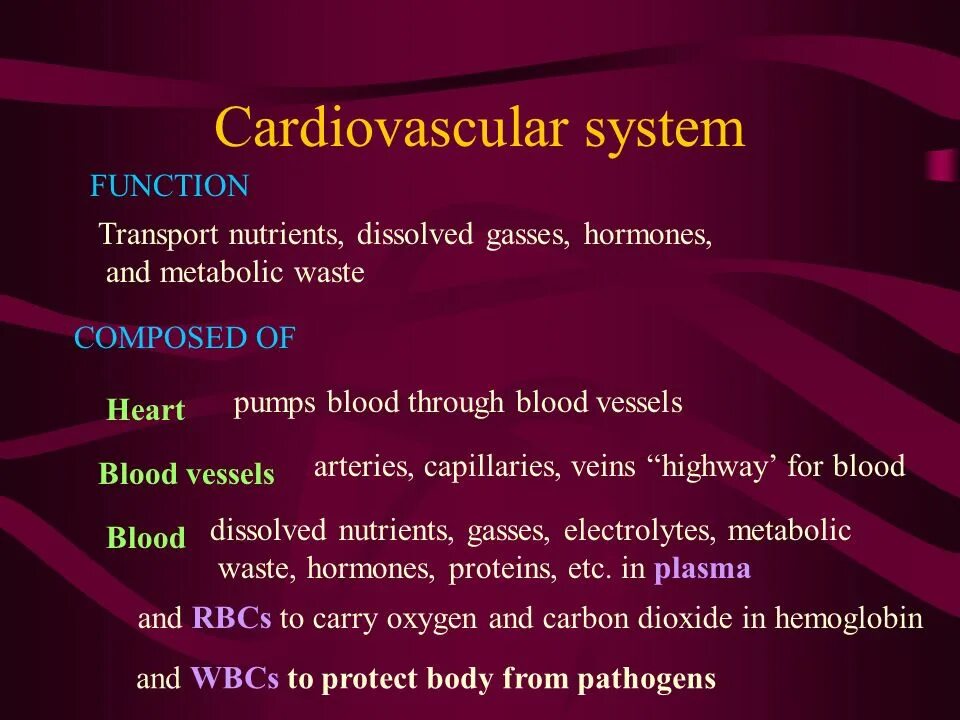 Cardiovascular system

FUNCTION

Transport nutrients, dissolved gasses, hormones, and metabolic waste

COMPOSED OF

Heart pumps blood through blood vessels

Blood vessels arteries, capillaries, veins “highway’ for blood

Blood dissolved nutrients, gasses, electrolytes, metabolic waste, hormones, proteins, etc. in plasma

and RBCs to carry oxygen and carbon dioxide in hemoglobin

and WBCs to protect body from pathogens